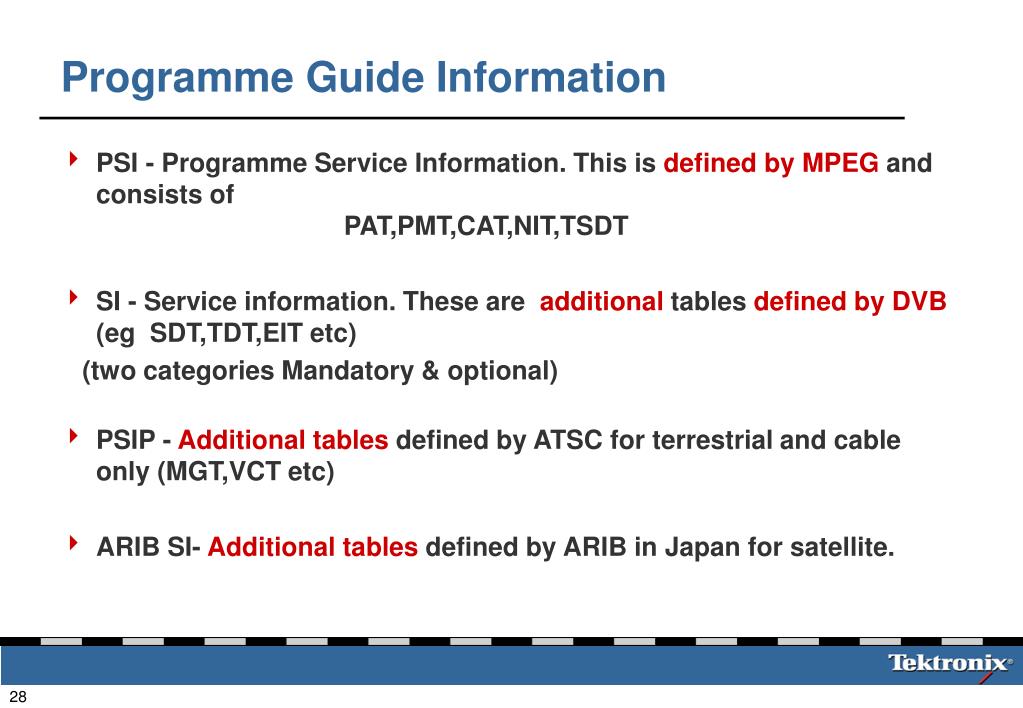 Programme Guide Information

PSI - Programme Service Information. This is defined by MPEG and consists of
PAT,PMT,CAT,NIT,TSDT

SI - Service information. These are additional tables defined by DVB (eg SDT,TDT,EIT etc)
(two categories Mandatory & optional)

PSIP - Additional tables defined by ATSC for terrestrial and cable only (MGT,VCT etc)

ARIB SI- Additional tables defined by ARIB in Japan for satellite.

Tektronix®

28